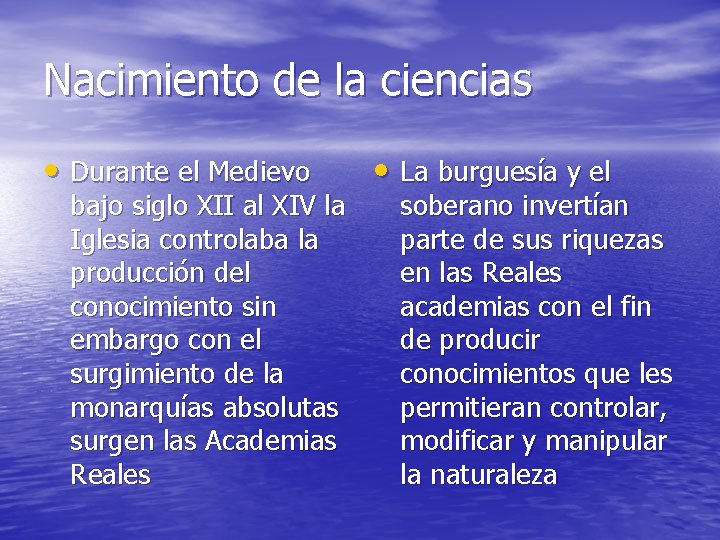 Nacimiento de la ciencias

• Durante el Medievo bajo siglo XII al XIV la Iglesia controlaba la producción del conocimiento sin embargo con el surgimiento de la monarquías absolutas surgen las Academias Reales

• La burguesía y el soberano invertían parte de sus riquezas en las Reales academias con el fin de producir conocimientos que les permitieran controlar, modificar y manipular la naturaleza